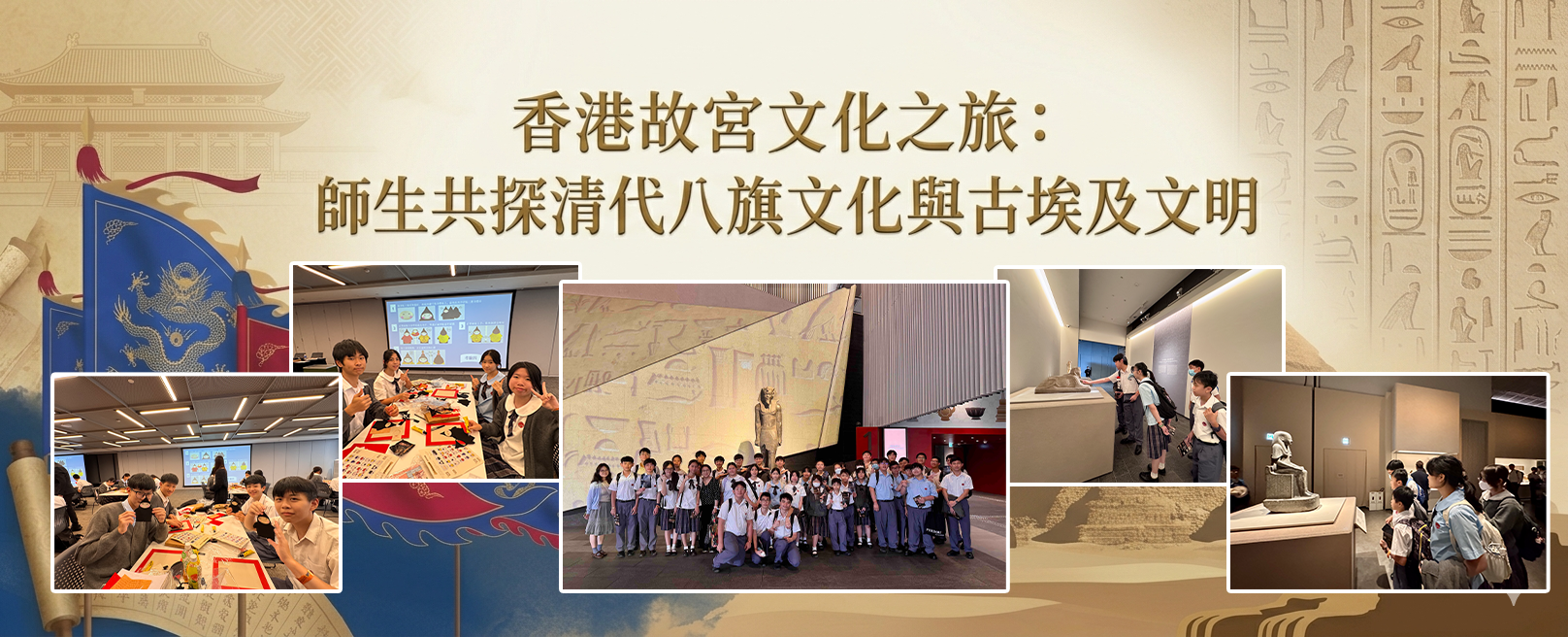 香港故宮文化之旅：
師生共探清代八旗文化與古埃及文明